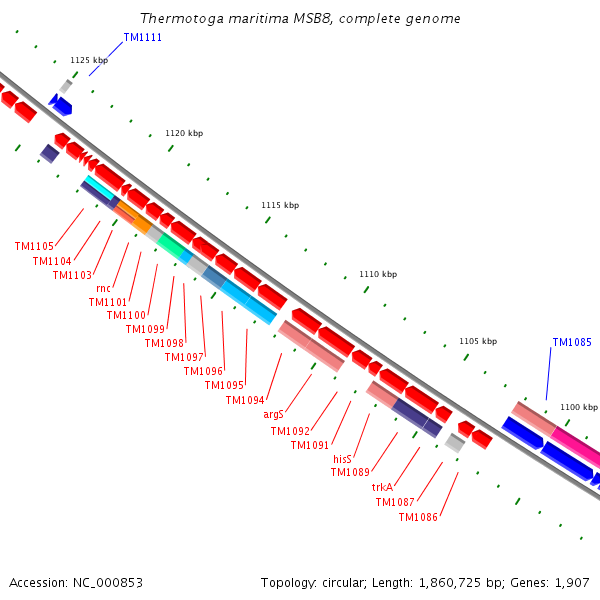 Thermotoga maritima MSB8, complete genome

TM1111

1125 kbp

1120 kbp

1115 kbp

1110 kbp

1105 kbp

TM1085

1100 kbp

TM1105
TM1104
TM1103
rnc
TM1101
TM1100
TM1099
TM1098
TM1097
TM1096
TM1095
TM1094
argS
TM1092
TM1091
hisS
TM1089
trkA
TM1087
TM1086

Accession: NC_000853

Topology: circular; Length: 1,860,725 bp; Genes: 1,907